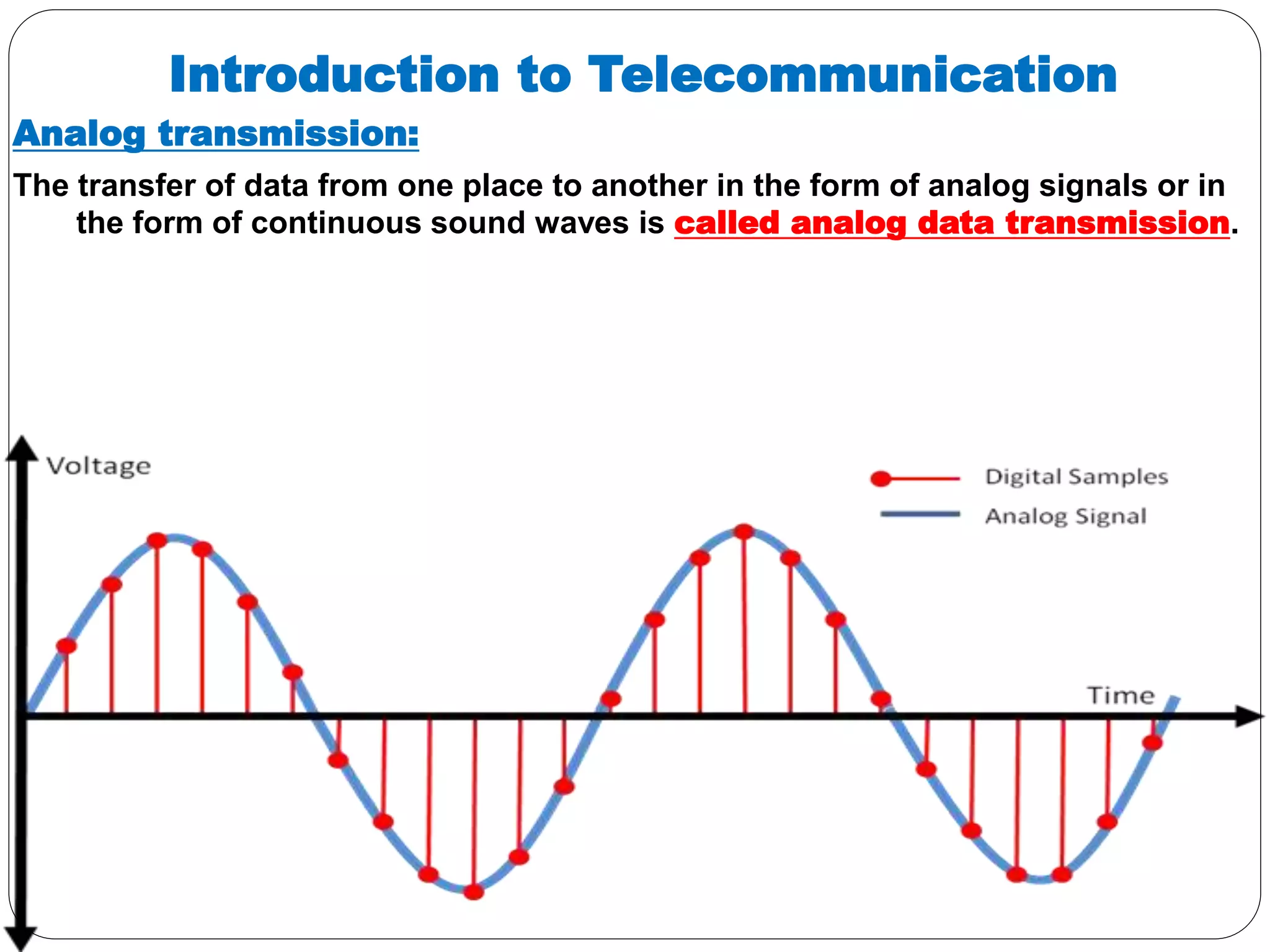 Introduction to Telecommunication

Analog transmission:

The transfer of data from one place to another in the form of analog signals or in the form of continuous sound waves is called analog data transmission.

Voltage

Digital Samples

Analog Signal

Time